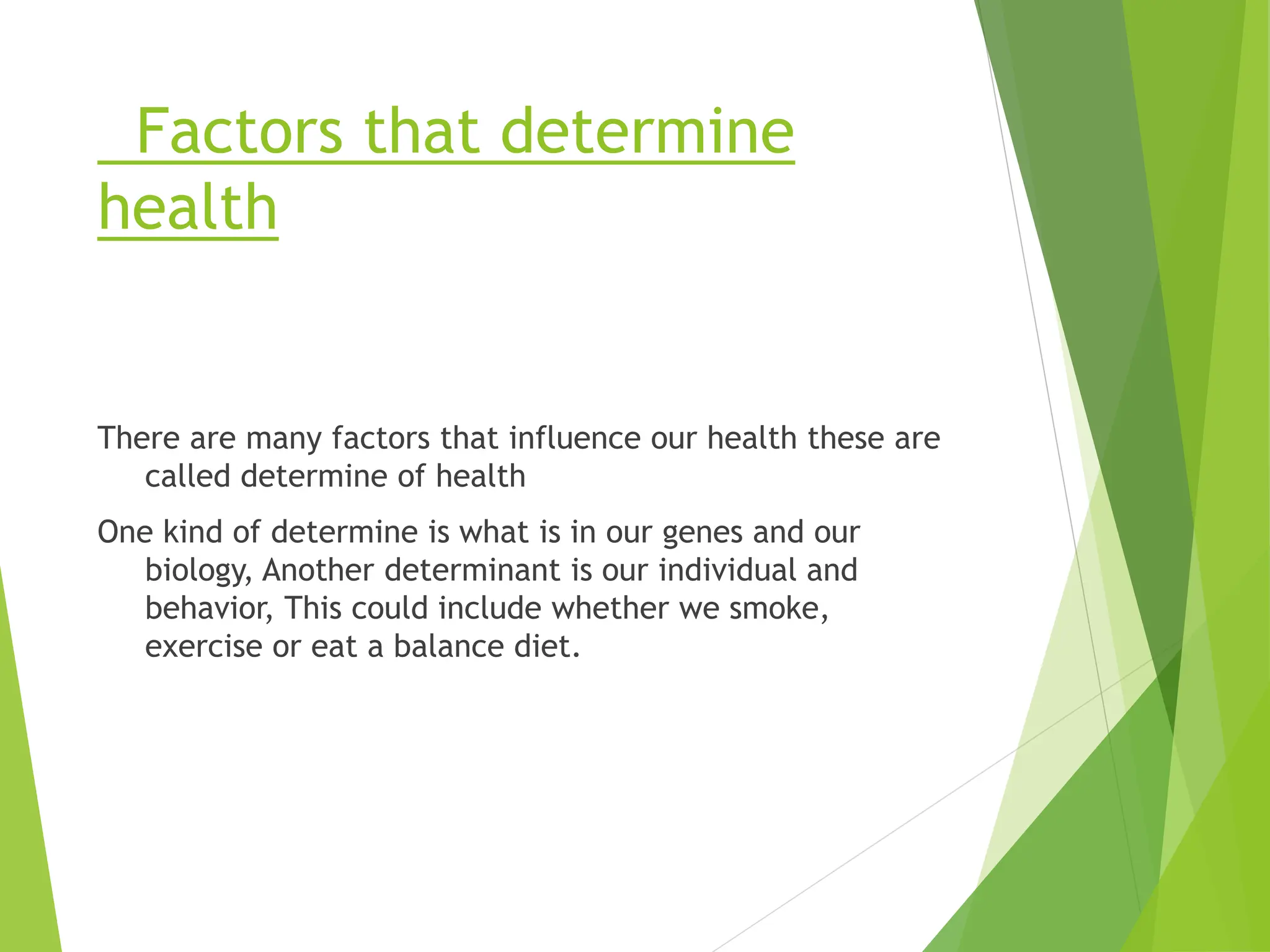 Factors that determine health

There are many factors that influence our health these are called determine of health

One kind of determine is what is in our genes and our biology, Another determinant is our individual and behavior, This could include whether we smoke, exercise or eat a balance diet.